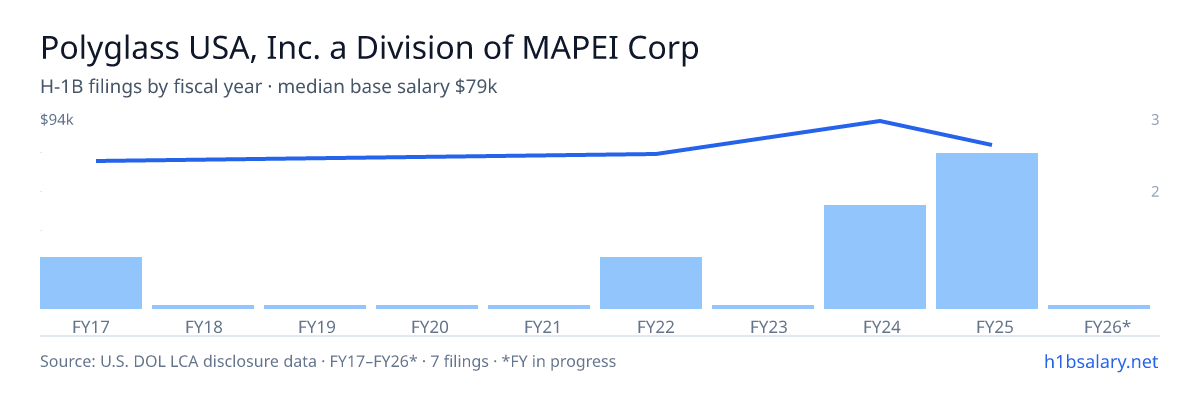 Polyglass USA, Inc. a Division of MAPEI Corp

H-1B filings by fiscal year · median base salary $79k

$94k

3

2

FY17 FY18 FY19 FY20 FY21 FY22 FY23 FY24 FY25 FY26*

Source: U.S. DOL LCA disclosure data · FY17–FY26* · 7 filings · *FY in progress

h1bsalary.net